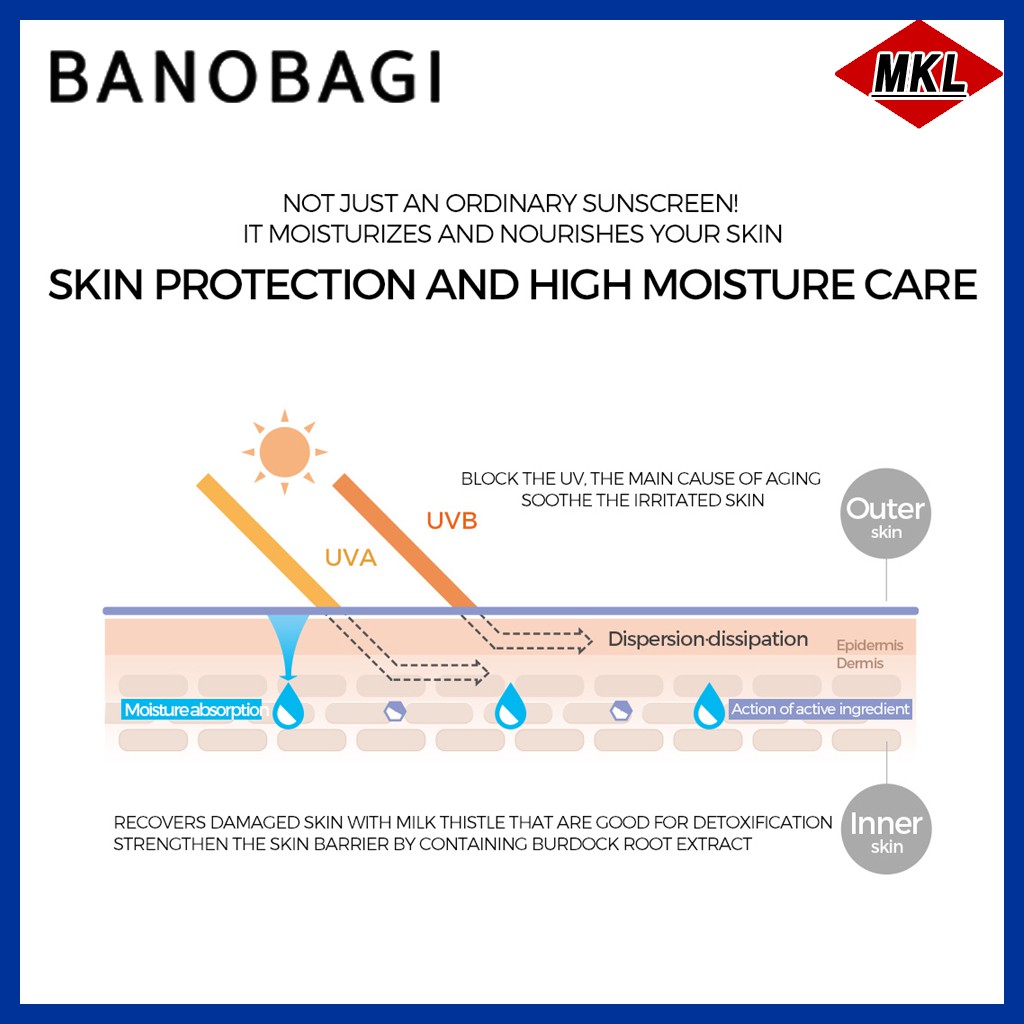 BANOBAGI

MKL

NOT JUST AN ORDINARY SUNSCREEN!
IT MOISTURIZES AND NOURISHES YOUR SKIN

SKIN PROTECTION AND HIGH MOISTURE CARE

BLOCK THE UV, THE MAIN CAUSE OF AGING
SOOTHE THE IRRITATED SKIN

Outer skin

UVB

UVA

Dispersion·dissipation

Epidermis
Dermis

Moisture absorption

Action of active ingredient

RECOVERS DAMAGED SKIN WITH MILK THISTLE THAT ARE GOOD FOR DETOXIFICATION
STRENGTHEN THE SKIN BARRIER BY CONTAINING BURDOCK ROOT EXTRACT

Inner skin